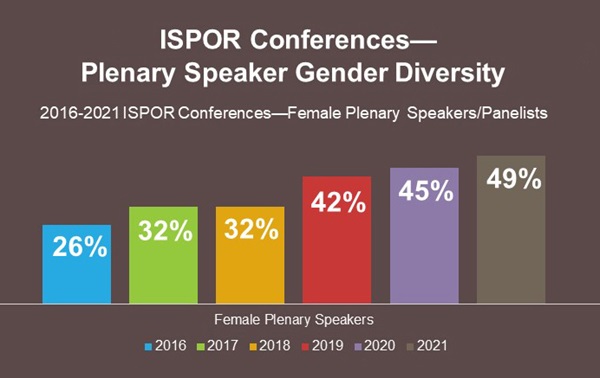 ISPOR Conferences—
Plenary Speaker Gender Diversity

2016-2021 ISPOR Conferences—Female Plenary Speakers/Panelists

26%
32%
32%
42%
45%
49%

Female Plenary Speakers

2016 2017 2018 2019 2020 2021